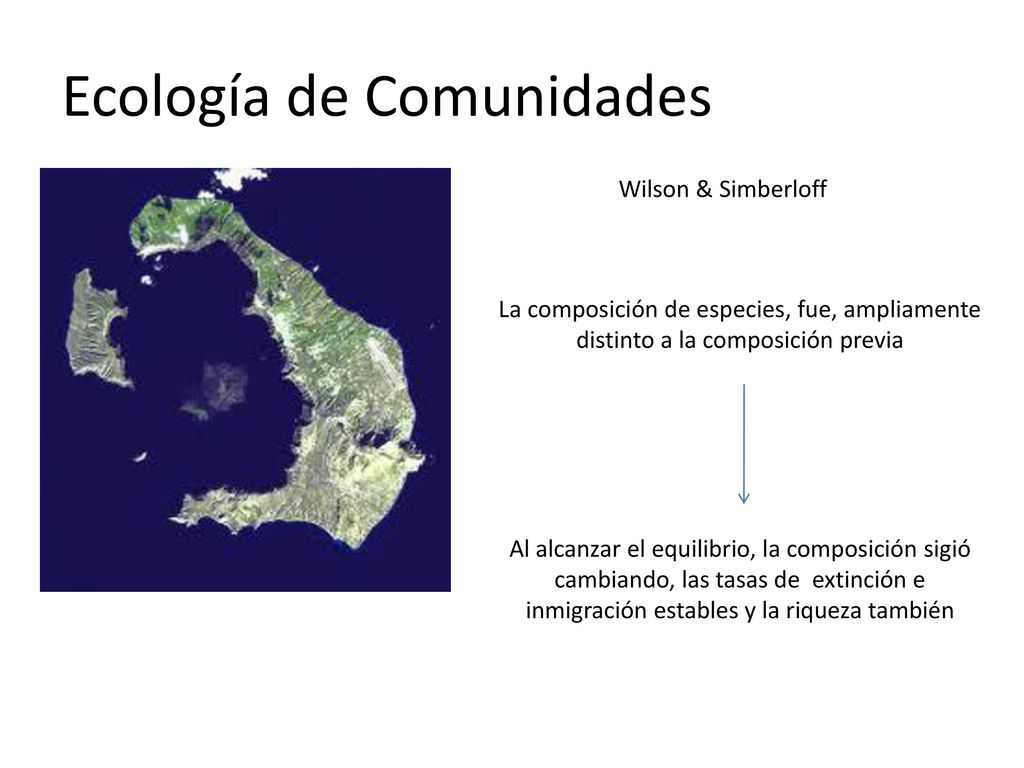 Ecología de Comunidades

Wilson & Simberloff

La composición de especies, fue, ampliamente distinto a la composición previa

Al alcanzar el equilibrio, la composición sigió cambiando, las tasas de extinción e inmigración estables y la riqueza también